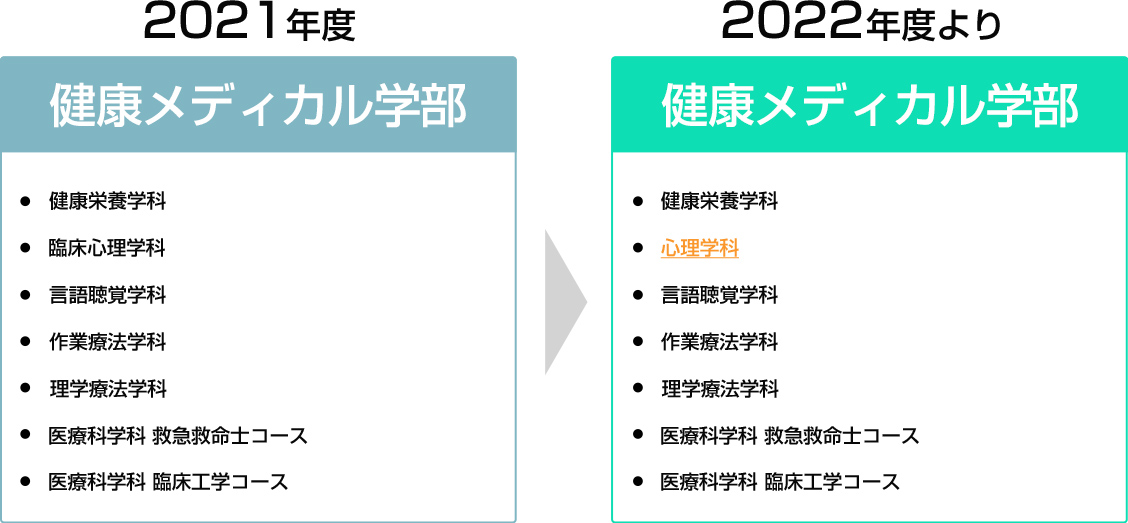 2021年度

健康メディカル学部

- 健康栄養学科
- 臨床心理学科
- 言語聴覚学科
- 作業療法学科
- 理学療法学科
- 医療科学科 救急救命士コース
- 医療科学科 臨床工学コース

2022年度より

健康メディカル学部

- 健康栄養学科
- 心理学科
- 言語聴覚学科
- 作業療法学科
- 理学療法学科
- 医療科学科 救急救命士コース
- 医療科学科 臨床工学コース